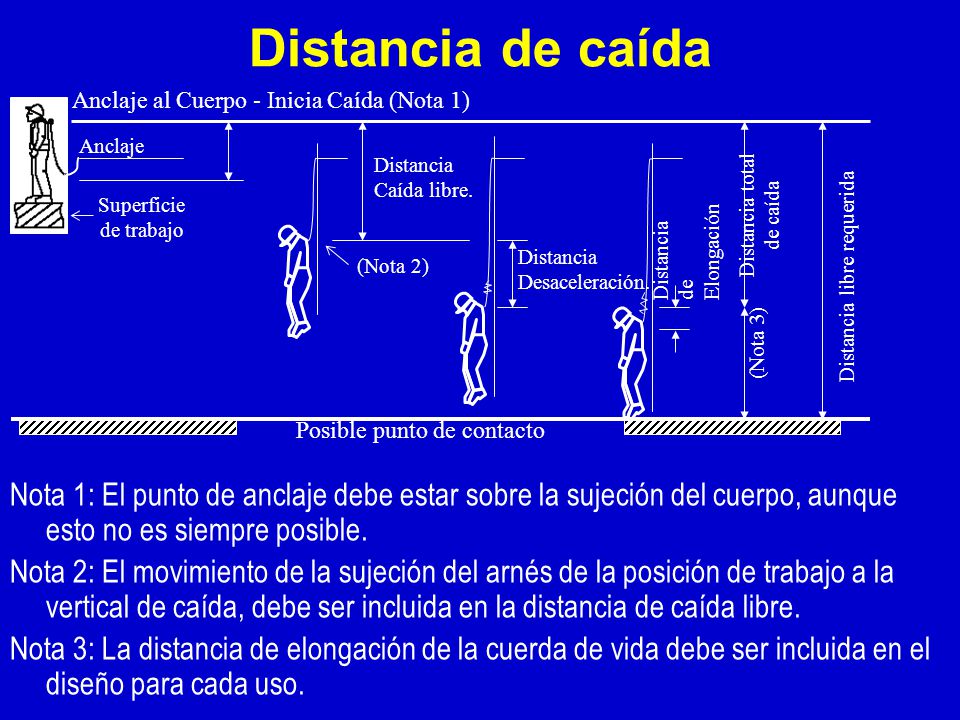 Distancia de caída

Anclaje al Cuerpo - Inicia Caída (Nota 1)

Anclaje

Superficie de trabajo

Distancia Caída libre.

(Nota 2)

Distancia Desaceleración.

Distancia de Elongación

Distancia total de caída

(Nota 3)

Distancia libre requerida

Posible punto de contacto

Nota 1: El punto de anclaje debe estar sobre la sujeción del cuerpo, aunque esto no es siempre posible.

Nota 2: El movimiento de la sujeción del arnés de la posición de trabajo a la vertical de caída, debe ser incluida en la distancia de caída libre.

Nota 3: La distancia de elongación de la cuerda de vida debe ser incluida en el diseño para cada uso.